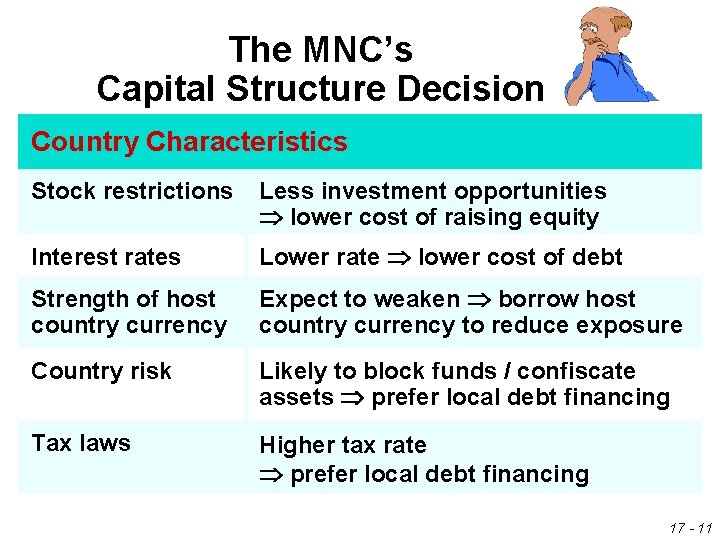 The MNC's Capital Structure Decision

| Country Characteristics | |
|---|---|
| Stock restrictions | Less investment opportunities $\Rightarrow$ lower cost of raising equity |
| Interest rates | Lower rate $\Rightarrow$ lower cost of debt |
| Strength of host country currency | Expect to weaken $\Rightarrow$ borrow host country currency to reduce exposure |
| Country risk | Likely to block funds / confiscate assets $\Rightarrow$ prefer local debt financing |
| Tax laws | Higher tax rate $\Rightarrow$ prefer local debt financing |

17 - 11